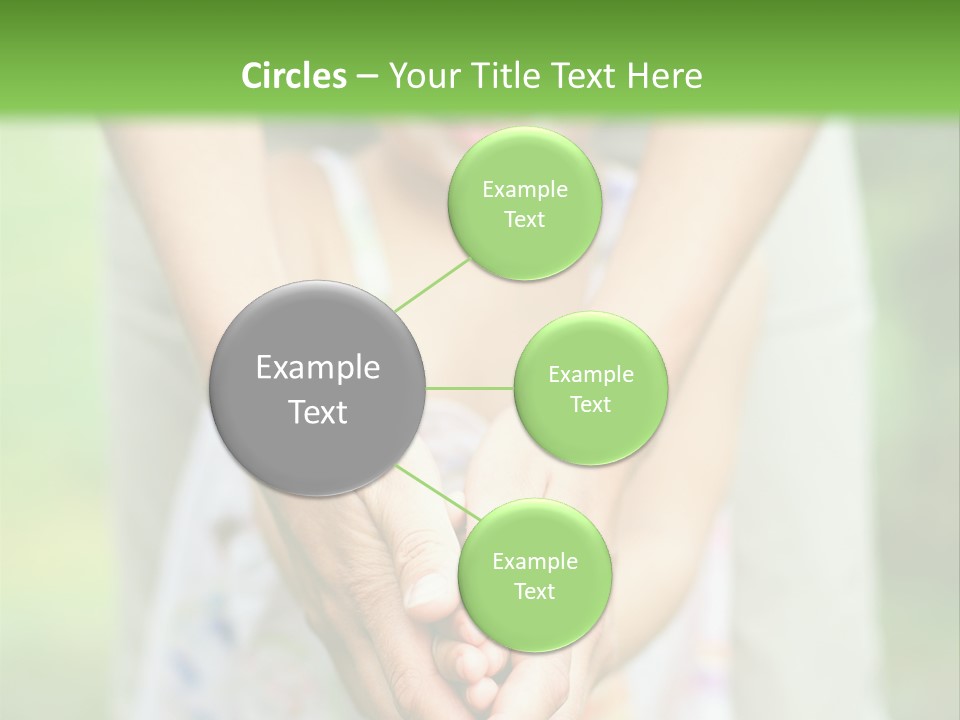 Circles – Your Title Text Here

Example Text

Example Text

Example Text

Example Text